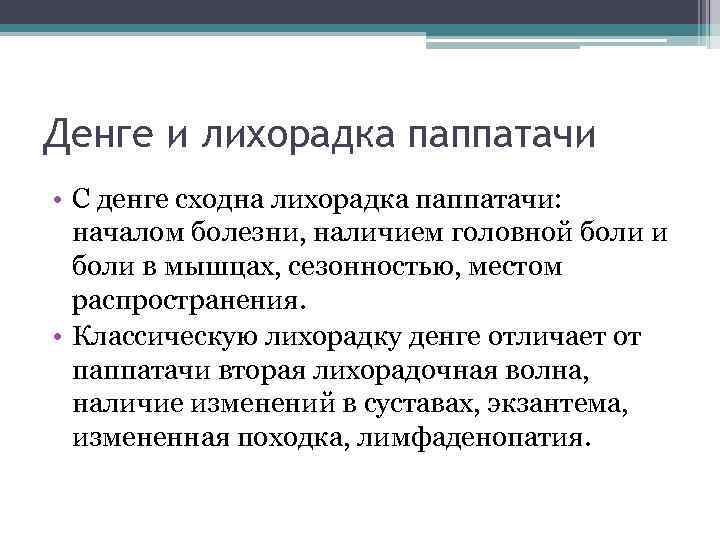 Денге и лихорадка паппатачи

• С денге сходна лихорадка паппатачи: началом болезни, наличием головной боли и боли в мышцах, сезонностью, местом распространения.
• Классическую лихорадку денге отличает от паппатачи вторая лихорадочная волна, наличие изменений в суставах, экзантема, измененная походка, лимфаденопатия.